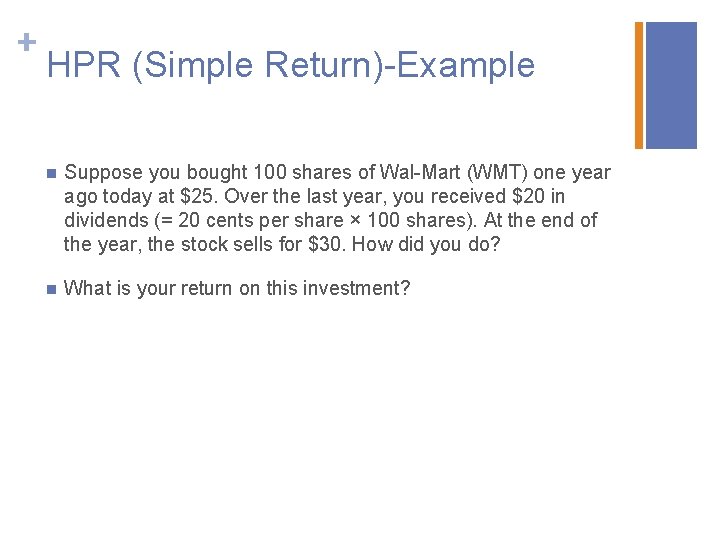 +
HPR (Simple Return)-Example

Suppose you bought 100 shares of Wal-Mart (WMT) one year ago today at \$25. Over the last year, you received \$20 in dividends (= 20 cents per share × 100 shares). At the end of the year, the stock sells for \$30. How did you do?

What is your return on this investment?